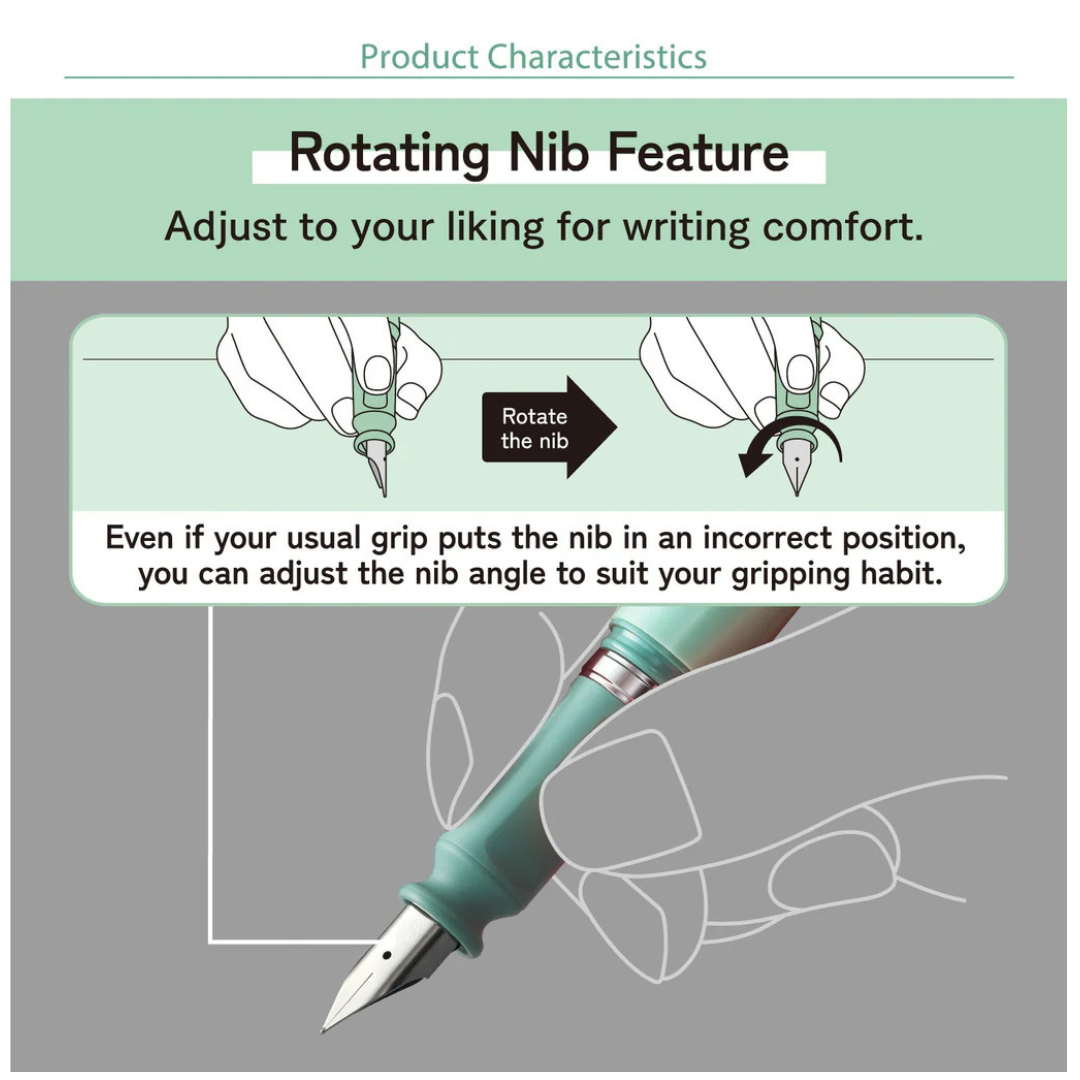 Product Characteristics

Rotating Nib Feature

Adjust to your liking for writing comfort.

Rotate the nib

Even if your usual grip puts the nib in an incorrect position, you can adjust the nib angle to suit your gripping habit.